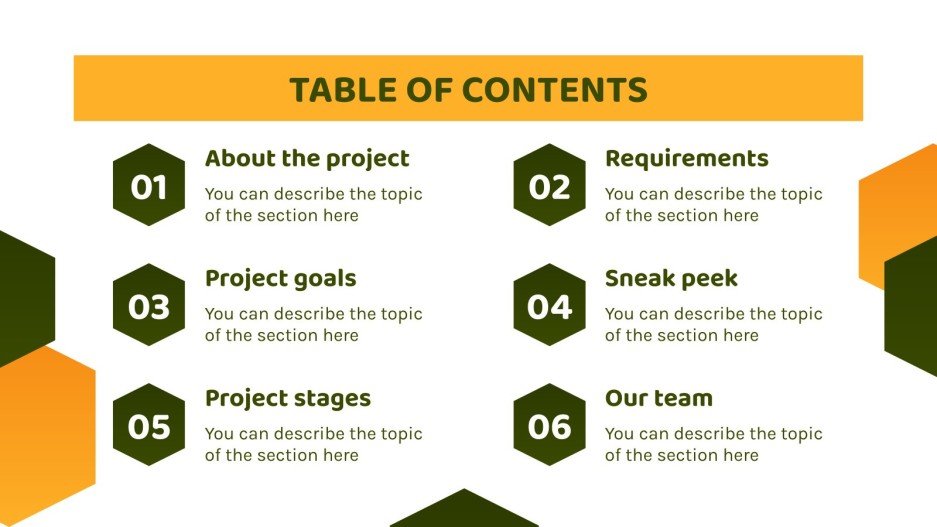 TABLE OF CONTENTS

01
About the project
You can describe the topic of the section here

02
Requirements
You can describe the topic of the section here

03
Project goals
You can describe the topic of the section here

04
Sneak peek
You can describe the topic of the section here

05
Project stages
You can describe the topic of the section here

06
Our team
You can describe the topic of the section here